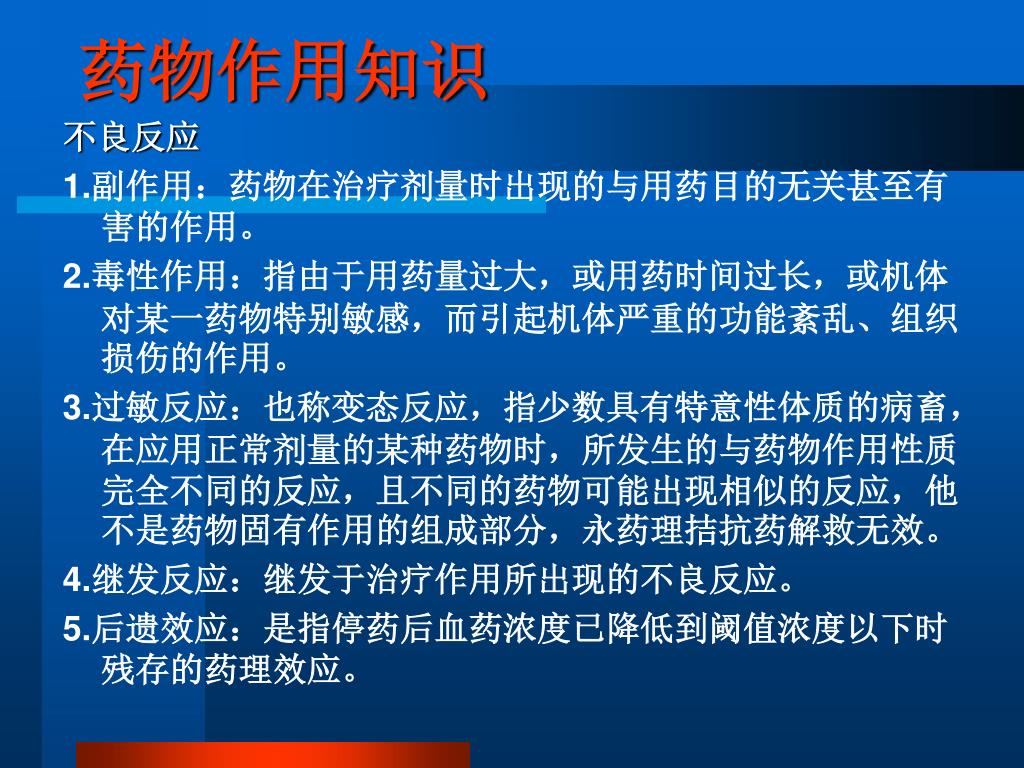 药物作用知识

不良反应

1.副作用：药物在治疗剂量时出现的与用药目的无关甚至有害的作用。

2.毒性作用：指由于用药量过大，或用药时间过长，或机体对某一药物特别敏感，而引起机体严重的功能紊乱、组织损伤的作用。

3.过敏反应：也称变态反应，指少数具有特意性体质的病畜，在应用正常剂量的某种药物时，所发生的与药物作用性质完全不同的反应，且不同的药物可能出现相似的反应，他不是药物固有作用的组成部分，永药理拮抗药解救无效。

4.继发反应：继发于治疗作用所出现的不良反应。

5.后遗效应：是指停药后血药浓度已降低到阈值浓度以下时残存的药理效应。